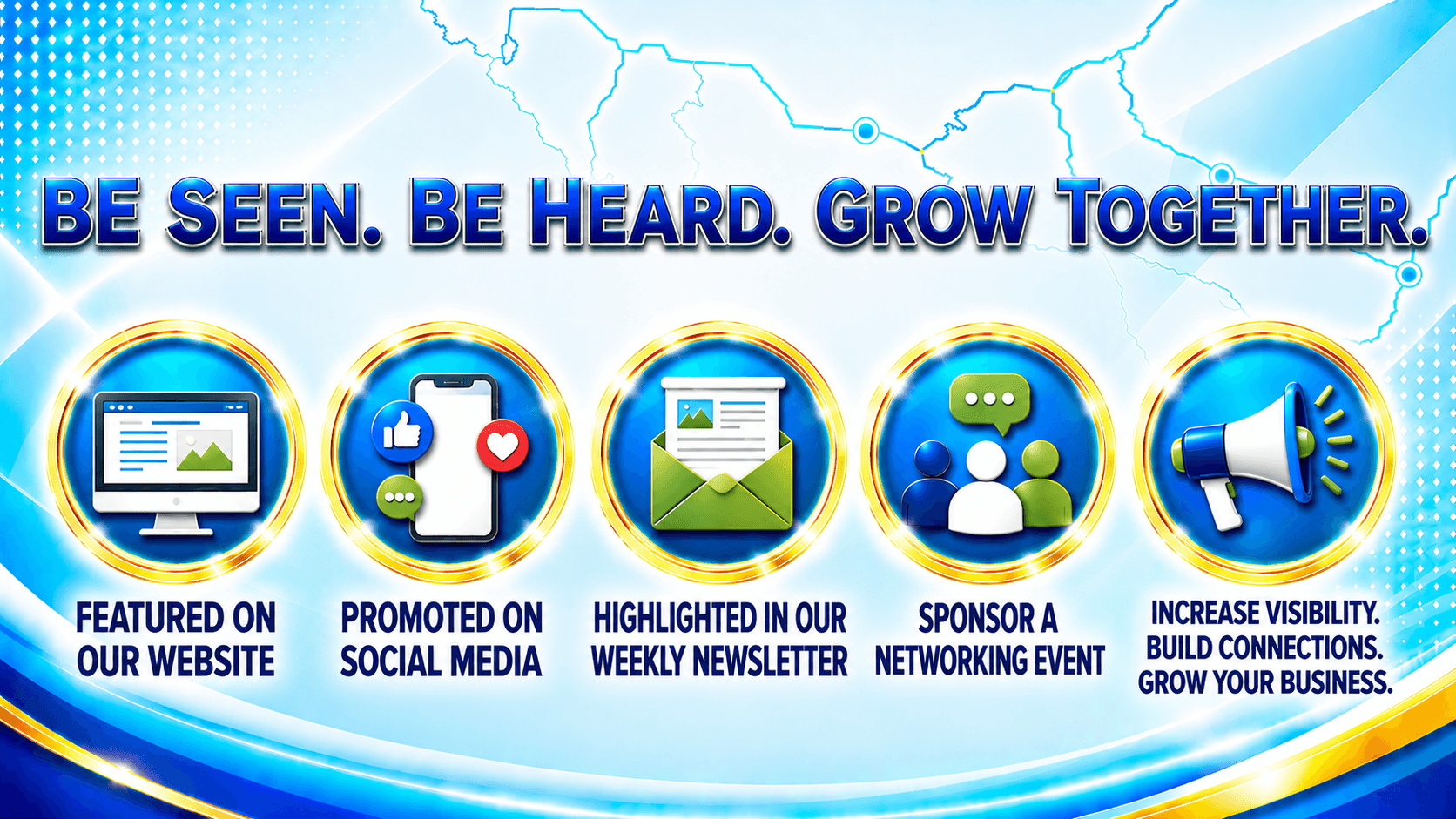 BE SEEN. BE HEARD. GROW TOGETHER.

FEATURED ON OUR WEBSITE

PROMOTED ON SOCIAL MEDIA

HIGHLIGHTED IN OUR WEEKLY NEWSLETTER

SPONSOR A NETWORKING EVENT

INCREASE VISIBILITY. BUILD CONNECTIONS. GROW YOUR BUSINESS.